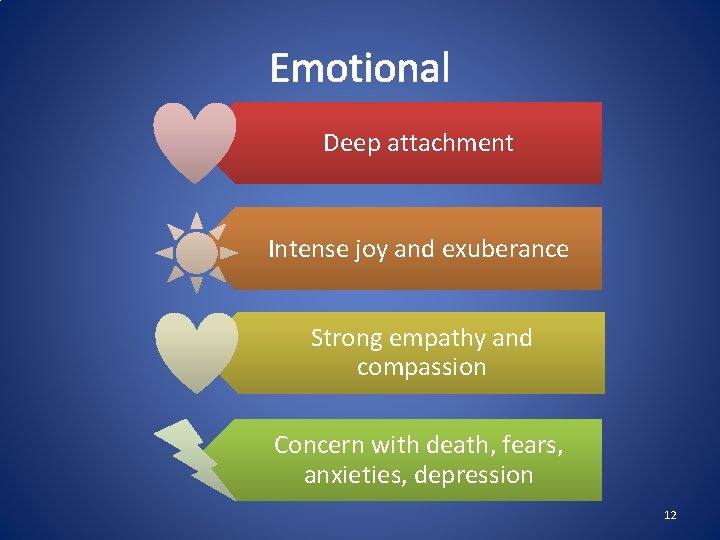 Emotional

Deep attachment

Intense joy and exuberance

Strong empathy and compassion

Concern with death, fears, anxieties, depression

12